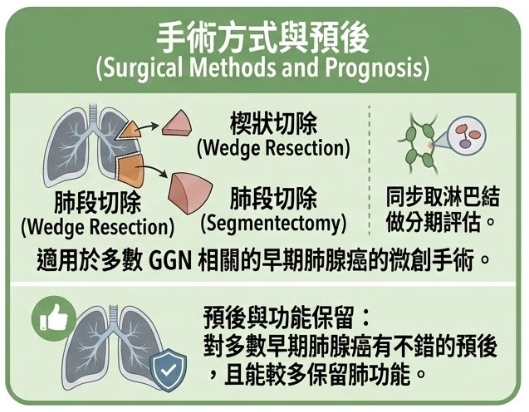 手術方式與預後
(Surgical Methods and Prognosis)

楔狀切除
(Wedge Resection)

肺段切除
(Wedge Resection)

肺段切除
(Segmentectomy)

同步取淋巴結做分期評估。

適用於多數 GGN 相關的早期肺腺癌的微創手術。

預後與功能保留：
對多數早期肺腺癌有不錯的預後，且能較多保留肺功能。